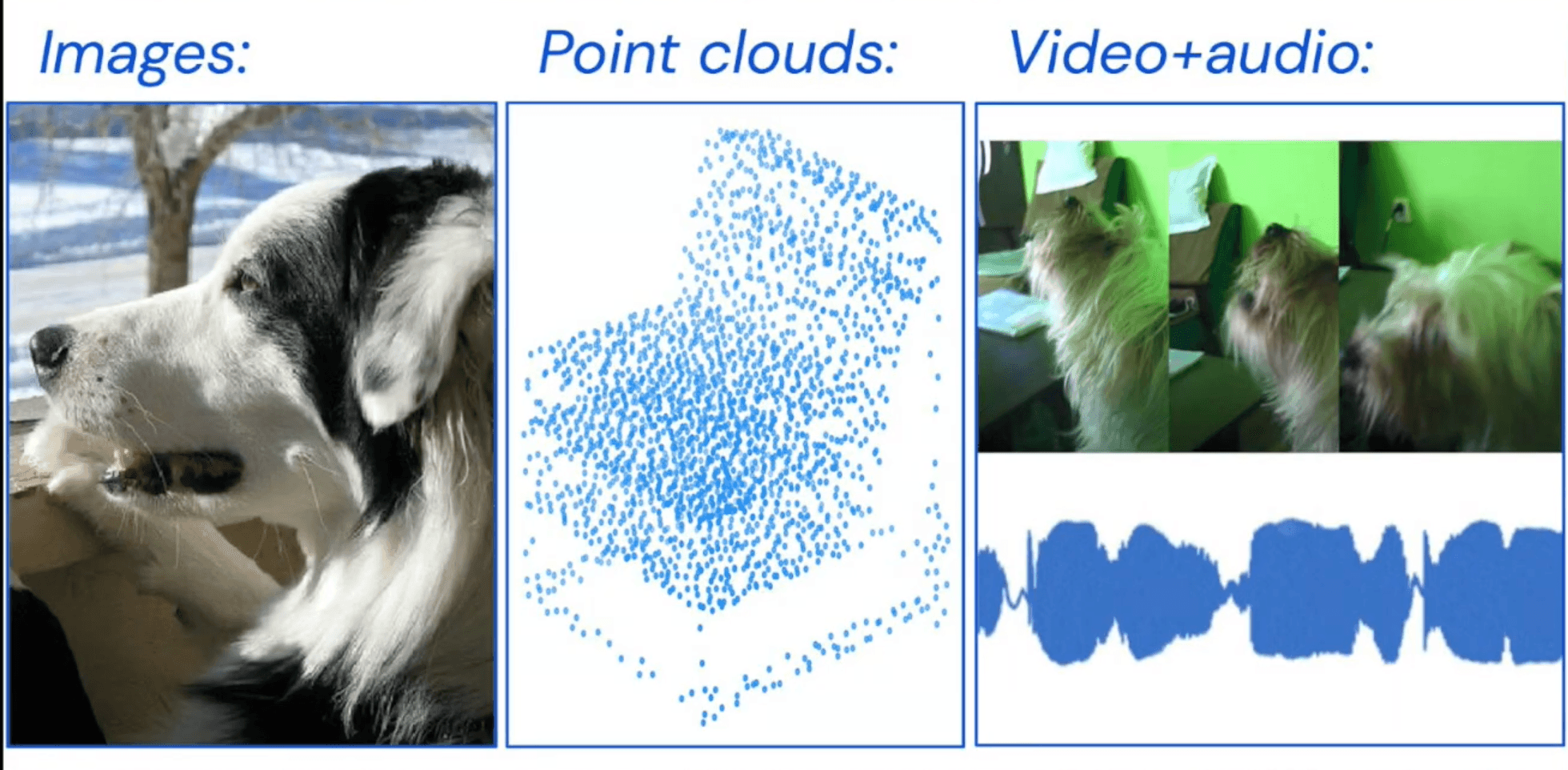 Images:

Point clouds:

Video+audio: